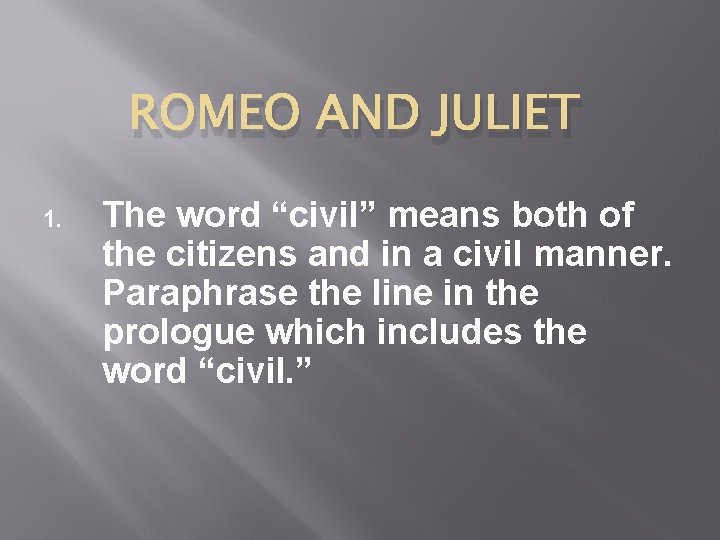 ROMEO AND JULIET

1. The word “civil” means both of the citizens and in a civil manner. Paraphrase the line in the prologue which includes the word “civil.”